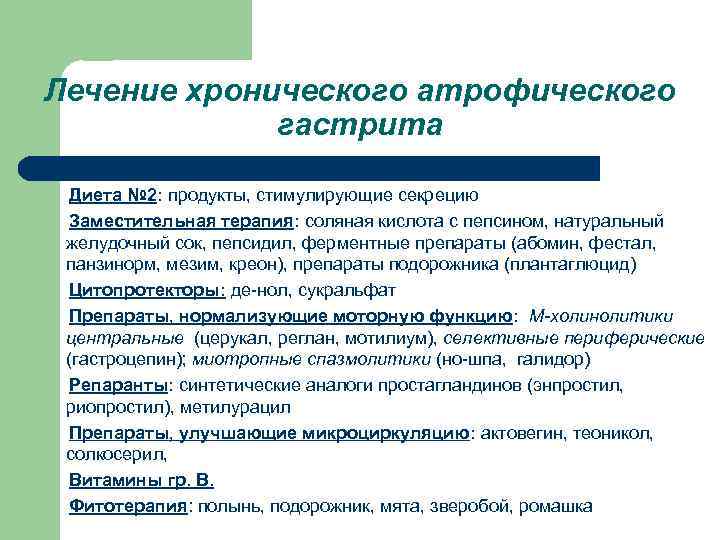 Лечение хронического атрофического гастрита

Диета №2: продукты, стимулирующие секрецию

Заместительная терапия: соляная кислота с пепсином, натуральный желудочный сок, пепсидил, ферментные препараты (абомин, фестал, панзинорм, мезим, креон), препараты подорожника (плантаглюцид)

Цитопротекторы: де-нол, сукральфат

Препараты, нормализующие моторную функцию: М-холинолитики центральные (церукал, реглан, мотилиум), селективные периферические (гастроцепин); миотропные спазмолитики (но-шпа, галидор)

Репаранты: синтетические аналоги простагландинов (энпростил, риопростил), метилурацил

Препараты, улучшающие микроциркуляцию: актовегин, теоникол, солкосерил,

Витамины гр. В.

Фитотерапия: полынь, подорожник, мята, зверобой, ромашка